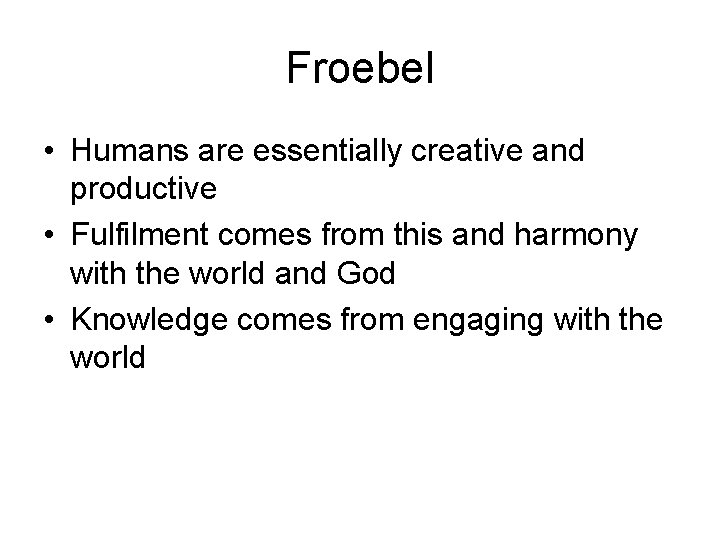 Froebel

• Humans are essentially creative and productive
• Fulfilment comes from this and harmony with the world and God
• Knowledge comes from engaging with the world